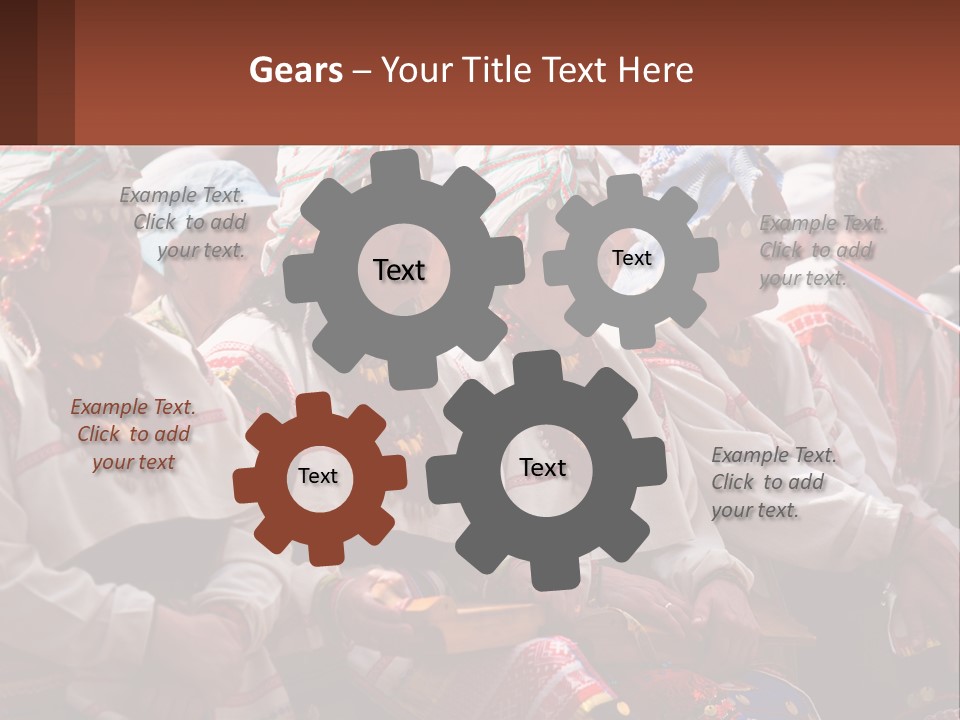 Gears – Your Title Text Here

Example Text. Click to add your text.

Text

Text

Example Text. Click to add your text.

Example Text. Click to add your text

Text

Text

Example Text. Click to add your text.